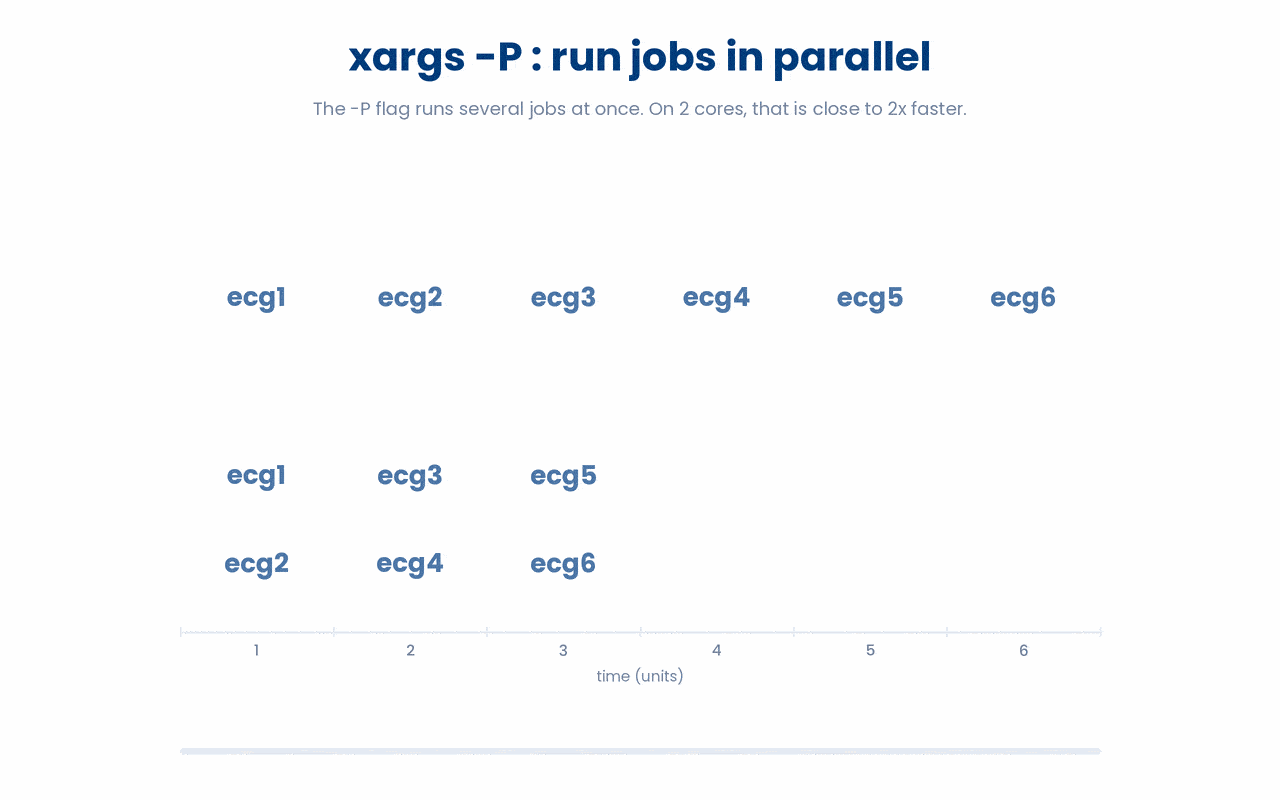 xargs -P : run jobs in parallel

The -P flag runs several jobs at once. On 2 cores, that is close to 2x faster.

ecg1 ecg2 ecg3 ecg4 ecg5 ecg6

ecg1 ecg3 ecg5

ecg2 ecg4 ecg6

1 2 3 4 5 6

time (units)